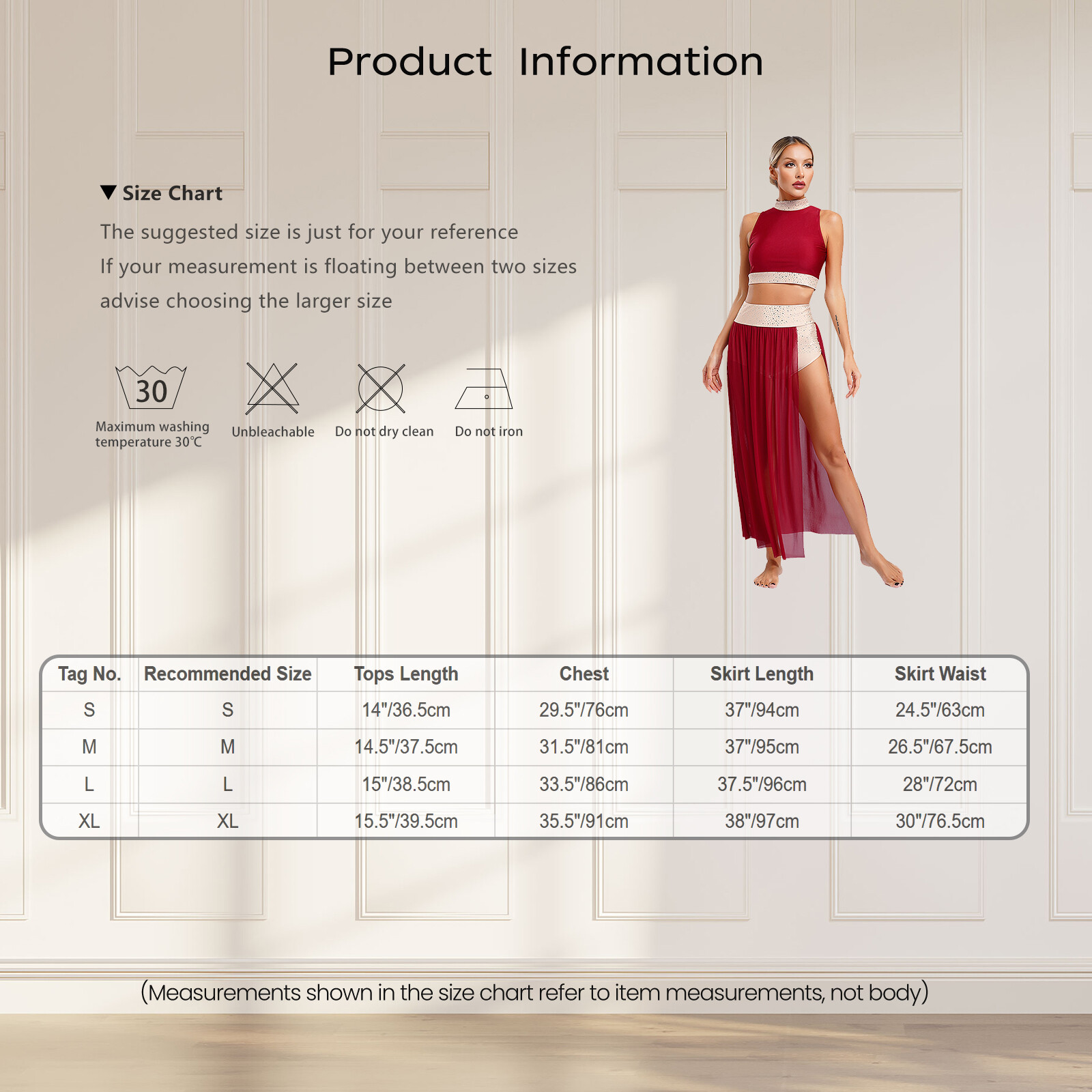 Product Information

▼ Size Chart

The suggested size is just for your reference
If your measurement is floating between two sizes
advise choosing the larger size

30
Maximum washing temperature 30℃

Unbleachable

Do not dry clean

Do not iron

| Tag No. | Recommended Size | Tops Length | Chest | Skirt Length | Skirt Waist |
|---|---|---|---|---|---|
| S | S | 14"/36.5cm | 29.5"/76cm | 37"/94cm | 24.5"/63cm |
| M | M | 14.5"/37.5cm | 31.5"/81cm | 37"/95cm | 26.5"/67.5cm |
| L | L | 15"/38.5cm | 33.5"/86cm | 37.5"/96cm | 28"/72cm |
| XL | XL | 15.5"/39.5cm | 35.5"/91cm | 38"/97cm | 30"/76.5cm |

(Measurements shown in the size chart refer to item measurements, not body)